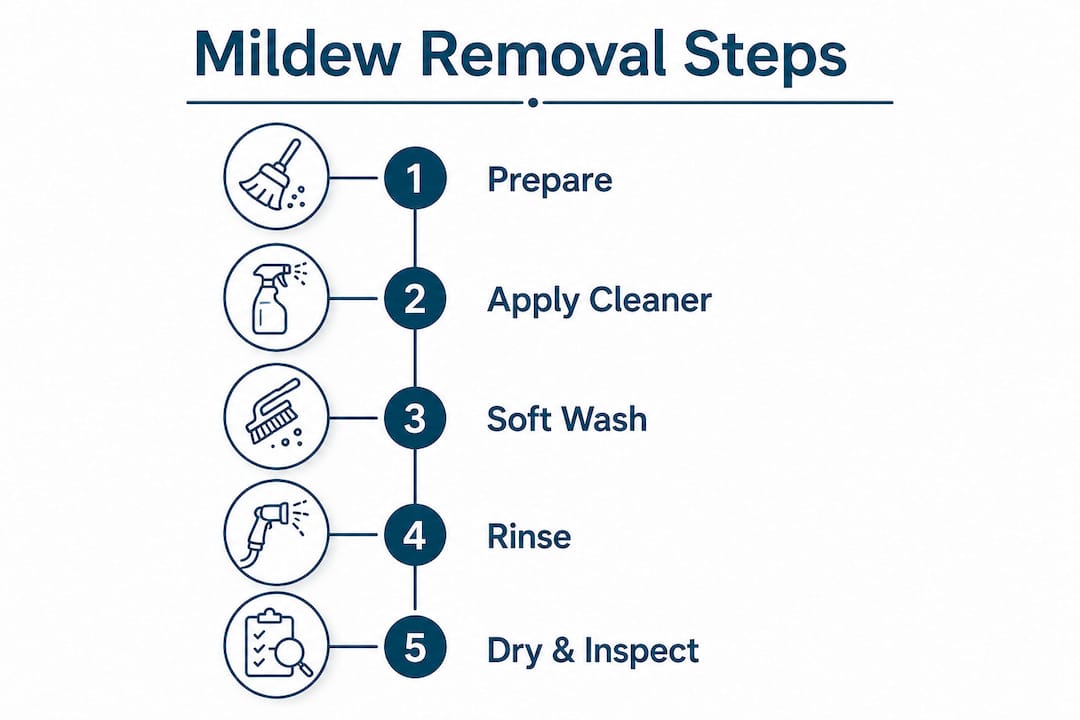 Mildew Removal Steps

1 Prepare

2 Apply Cleaner

3 Soft Wash

4 Rinse

5 Dry & Inspect